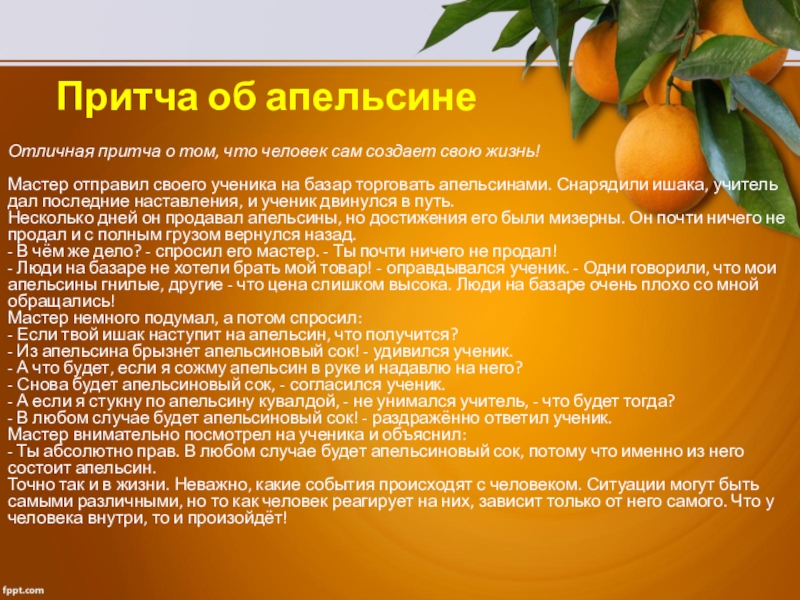 Притча об апельсине

Отличная притча о том, что человек сам создает свою жизнь!

Мастер отправил своего ученика на базар торговать апельсинами. Снарядили ишака, учитель дал последние наставления, и ученик двинулся в путь.
Несколько дней он продавал апельсины, но достижения его были мизерны. Он почти ничего не продал и с полным грузом вернулся назад.
- В чём же дело? - спросил его мастер. - Ты почти ничего не продал!
- Люди на базаре не хотели брать мой товар! - оправдывался ученик. - Одни говорили, что мои апельсины гнилые, другие - что цена слишком высока. Люди на базаре очень плохо со мной обращались!
Мастер немного подумал, а потом спросил:
- Если твой ишак наступит на апельсин, что получится?
- Из апельсина брызнет апельсиновый сок! - удивился ученик.
- А что будет, если я сожму апельсин в руке и надавлю на него?
- Снова будет апельсиновый сок, - согласился ученик.
- А если я стукну по апельсину кувалдой, - не унимался учитель, - что будет тогда?
- В любом случае будет апельсиновый сок! - раздражённо ответил ученик.
Мастер внимательно посмотрел на ученика и объяснил:
- Ты абсолютно прав. В любом случае будет апельсиновый сок, потому что именно из него состоит апельсин.
Точно так и в жизни. Неважно, какие события происходят с человеком. Ситуации могут быть самыми различными, но то как человек реагирует на них, зависит только от него самого. Что у человека внутри, то и произойдёт!

fppt.com